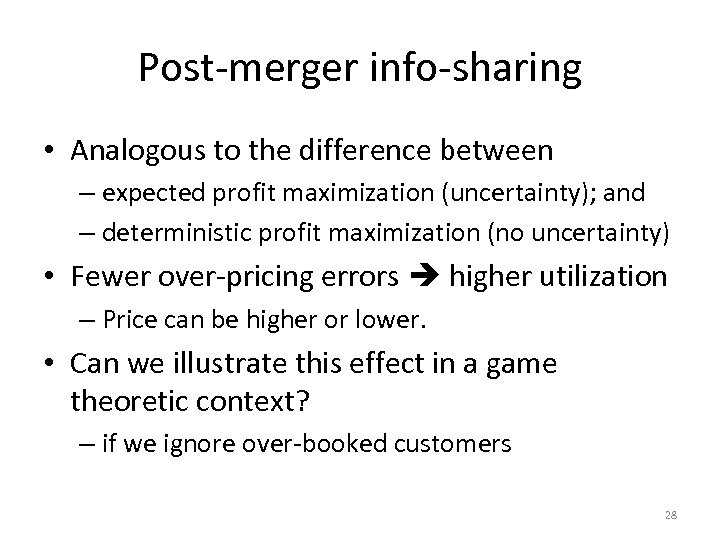 Post-merger info-sharing

• Analogous to the difference between
– expected profit maximization (uncertainty); and
– deterministic profit maximization (no uncertainty)

• Fewer over-pricing errors ➔ higher utilization
– Price can be higher or lower.

• Can we illustrate this effect in a game theoretic context?
– if we ignore over-booked customers

28